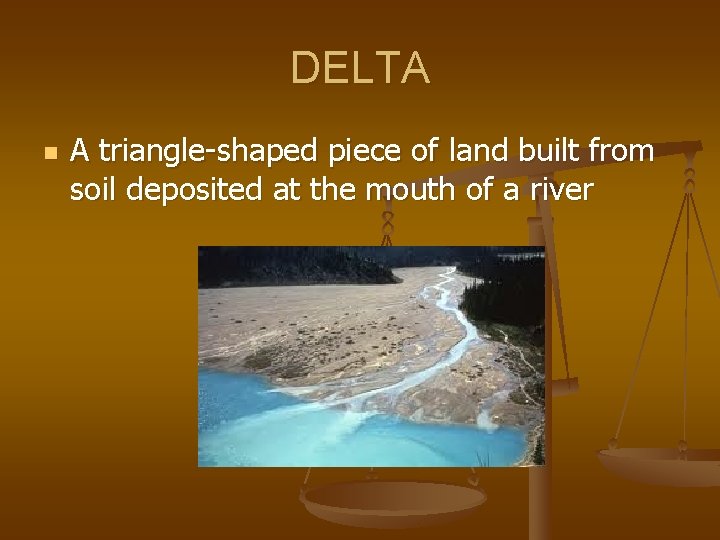 DELTA

A triangle-shaped piece of land built from soil deposited at the mouth of a river